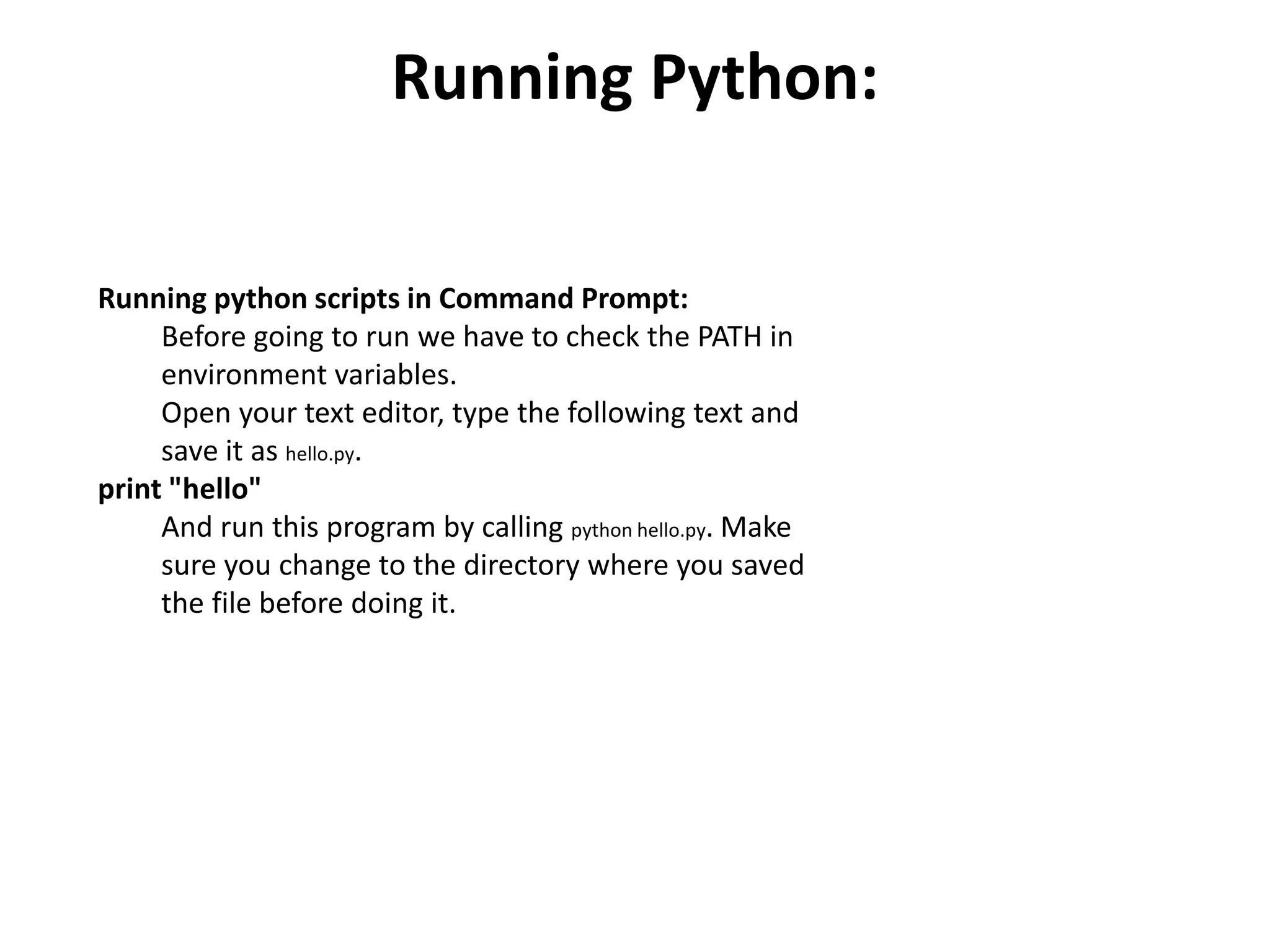 Running Python:

Running python scripts in Command Prompt:

Before going to run we have to check the PATH in environment variables.

Open your text editor, type the following text and save it as hello.py.

print "hello"

And run this program by calling python hello.py. Make sure you change to the directory where you saved the file before doing it.